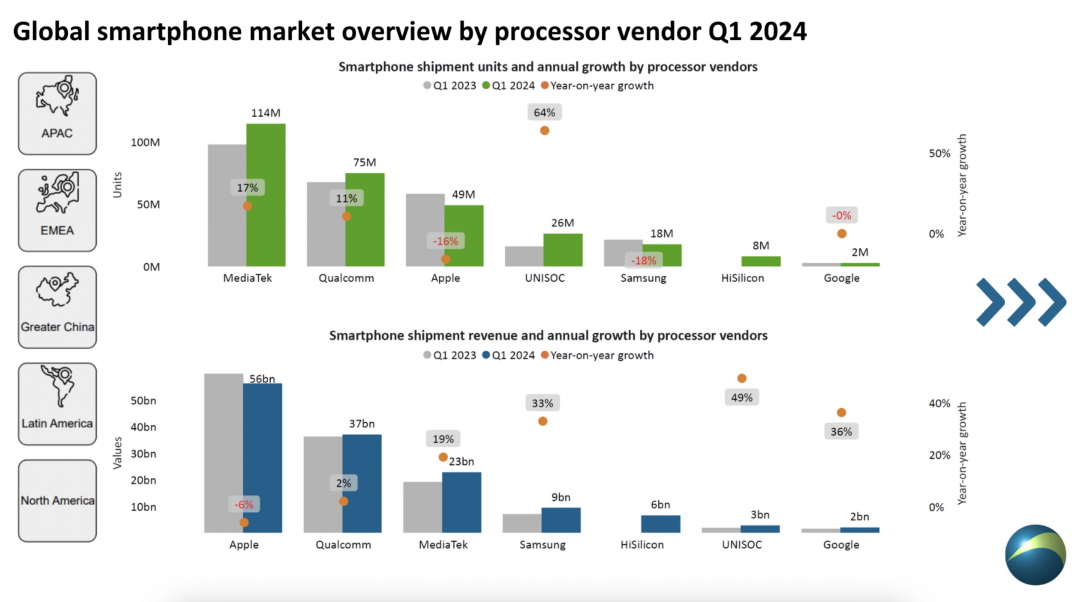 Global smartphone market overview by processor vendor Q1 2024

APAC

EMEA

Greater China

Latin America

North America

Smartphone shipment units and annual growth by processor vendors

Q1 2023 Q1 2024 Year-on-year growth

Units

100M

50M

0M

114M

17%

75M

11%

49M

-16%

64%

26M

18M

-18%

8M

-0%

2M

MediaTek Qualcomm Apple UNISOC Samsung HiSilicon Google

50%

0%

Year-on-year growth

Smartphone shipment revenue and annual growth by processor vendors

Q1 2023 Q1 2024 Year-on-year growth

Values

50bn

40bn

30bn

20bn

10bn

56bn

-6%

37bn

2%

19%

23bn

33%

9bn

6bn

49%

3bn

36%

2bn

Apple Qualcomm MediaTek Samsung HiSilicon UNISOC Google

40%

20%

0%

Year-on-year growth